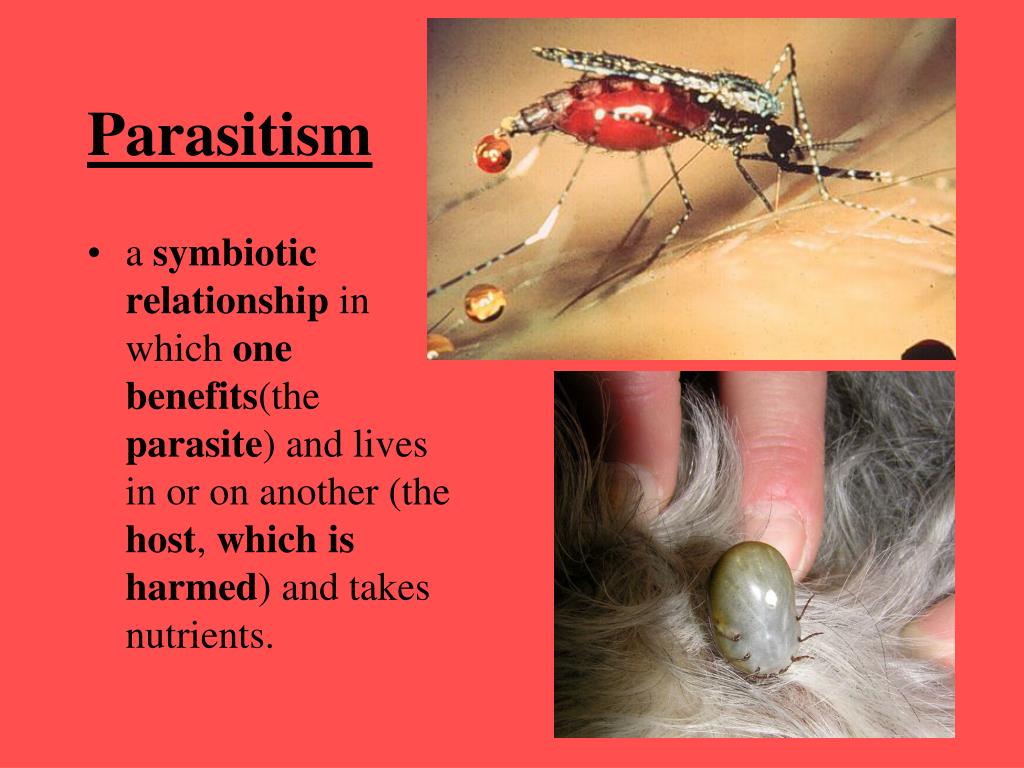 Parasitism

• a symbiotic relationship in which one benefits(the parasite) and lives in or on another (the host, which is harmed) and takes nutrients.